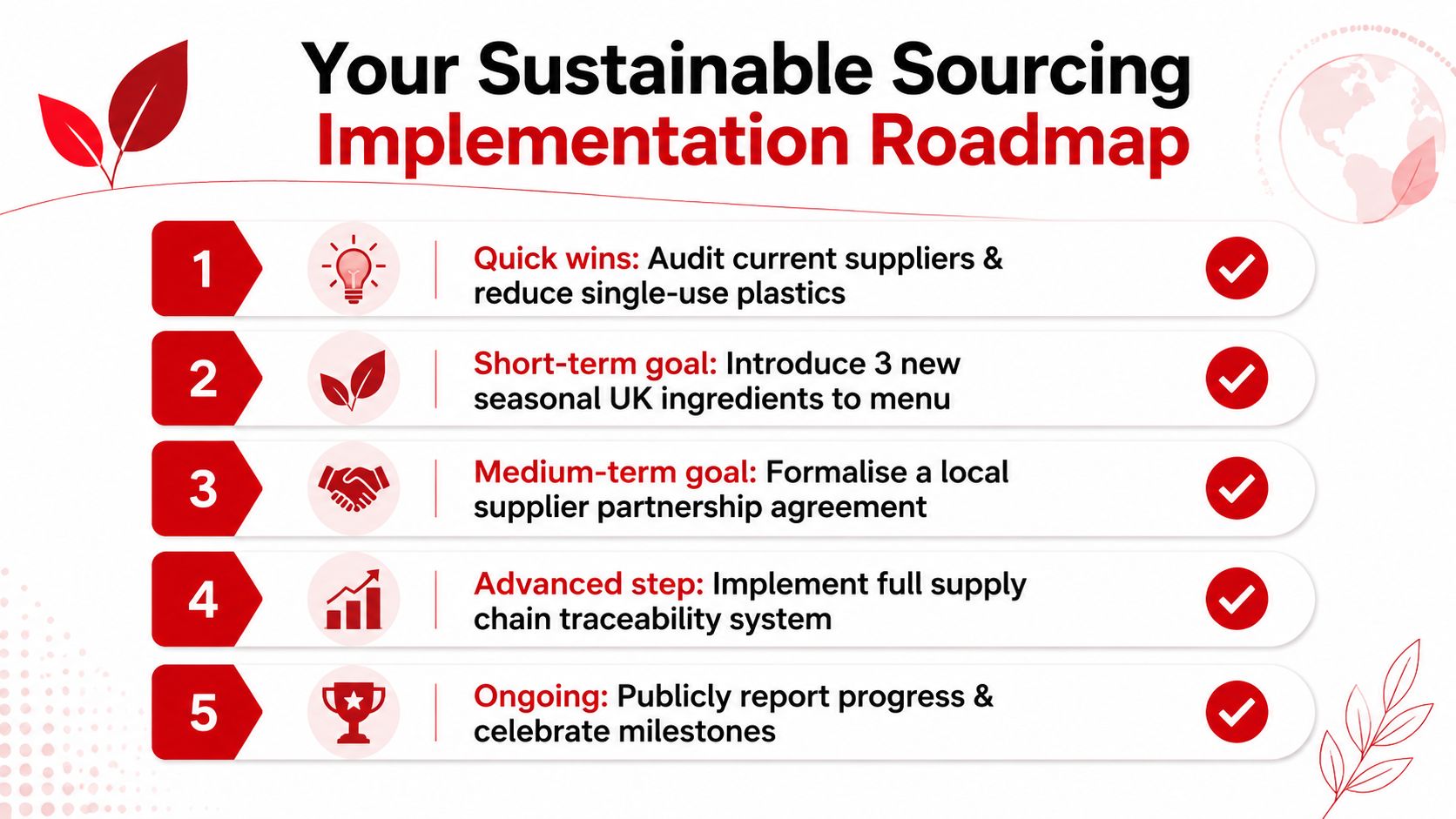 Your Sustainable Sourcing
Implementation Roadmap

1 Quick wins: Audit current suppliers & reduce single-use plastics

2 Short-term goal: Introduce 3 new seasonal UK ingredients to menu

3 Medium-term goal: Formalise a local supplier partnership agreement

4 Advanced step: Implement full supply chain traceability system

5 Ongoing: Publicly report progress & celebrate milestones